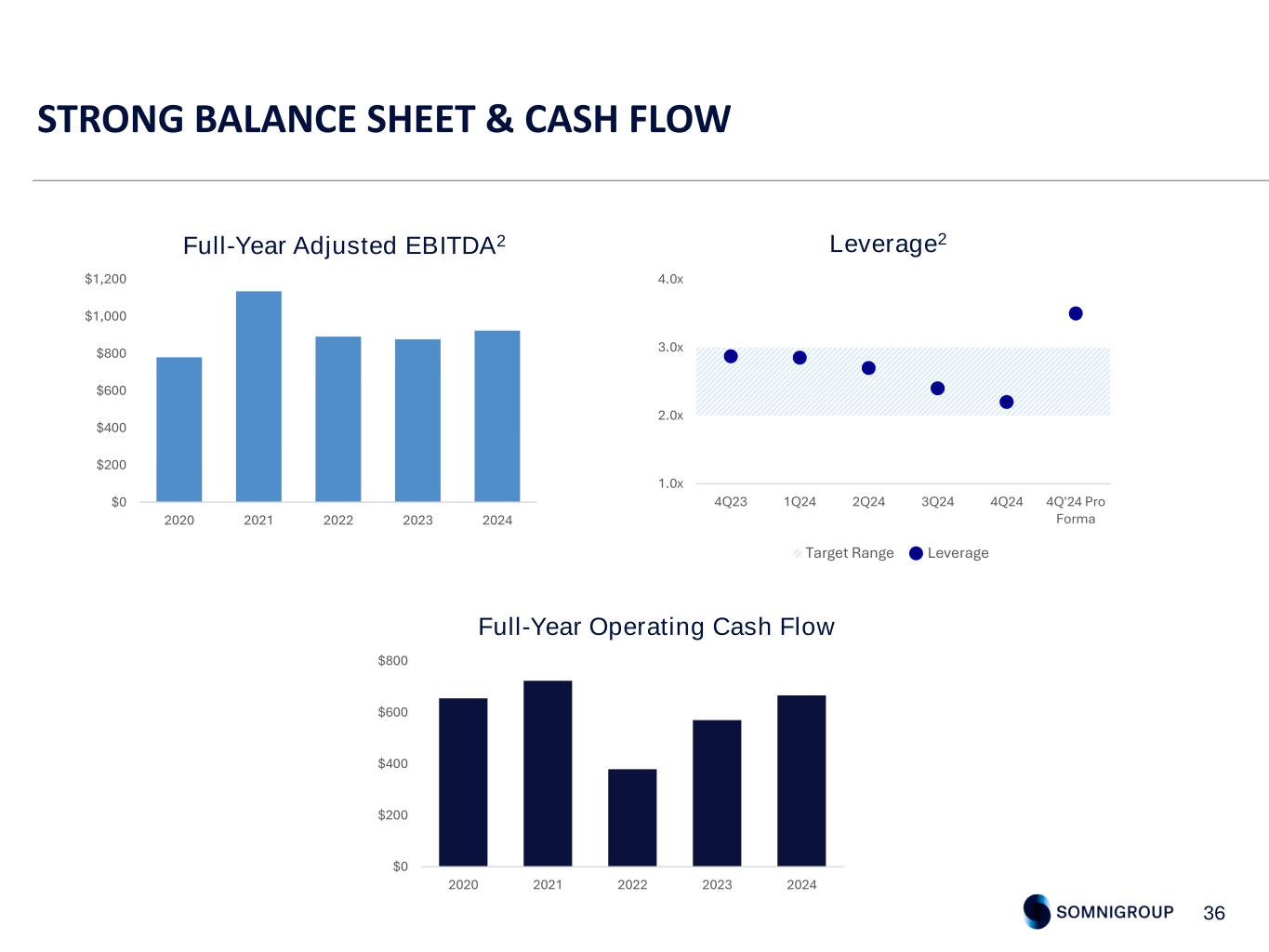 STRONG BALANCE SHEET & CASH FLOW

Full-Year Adjusted EBITDA$^2$

$1,200
$1,000
$800
$600
$400
$200
$0

2020 2021 2022 2023 2024

Leverage$^2$

4.0x
3.0x
2.0x
1.0x

4Q23 1Q24 2Q24 3Q24 4Q24 4Q'24 Pro Forma

Target Range Leverage

Full-Year Operating Cash Flow

$800
$600
$400
$200
$0

2020 2021 2022 2023 2024

SOMNIGROUP 36